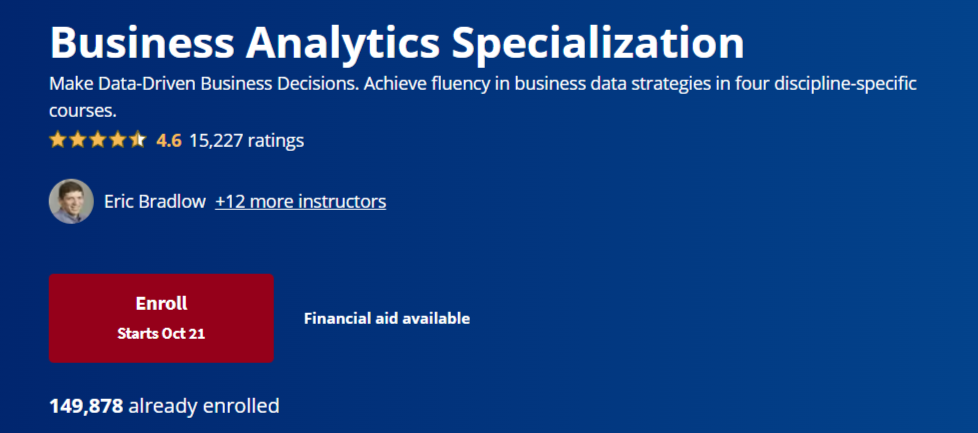 Business Analytics Specialization

Make Data-Driven Business Decisions. Achieve fluency in business data strategies in four discipline-specific courses.

4.6 15,227 ratings

Eric Bradlow +12 more instructors

Enroll
Starts Oct 21

Financial aid available

149,878 already enrolled